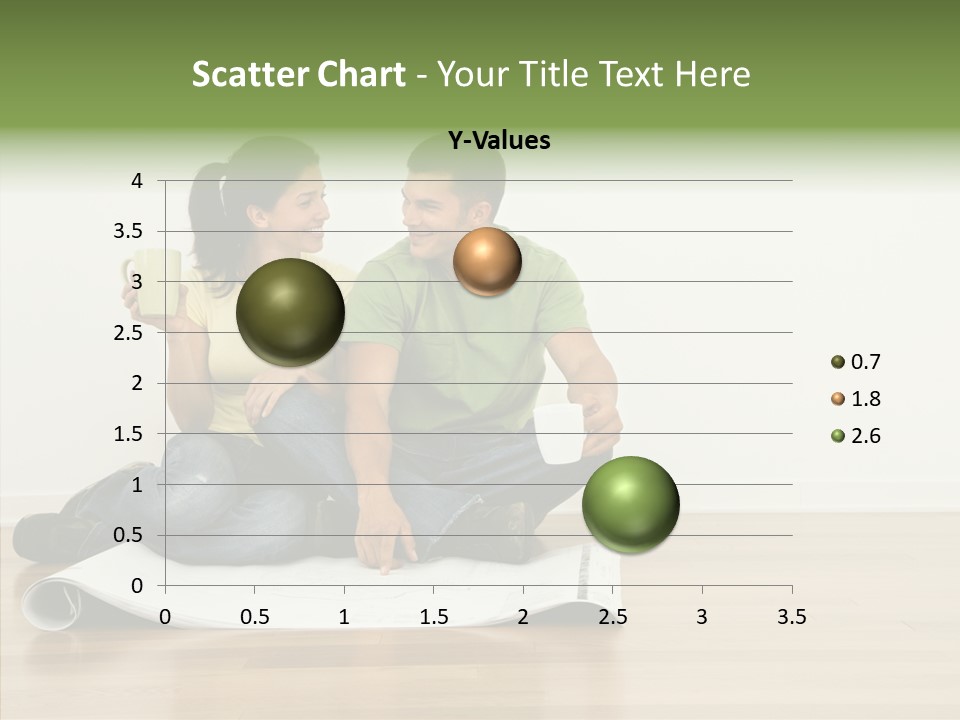 Scatter Chart - Your Title Text Here

Y-Values

4
3.5
3
2.5
2
1.5
1
0.5
0

0 0.5 1 1.5 2 2.5 3 3.5

0.7
1.8
2.6